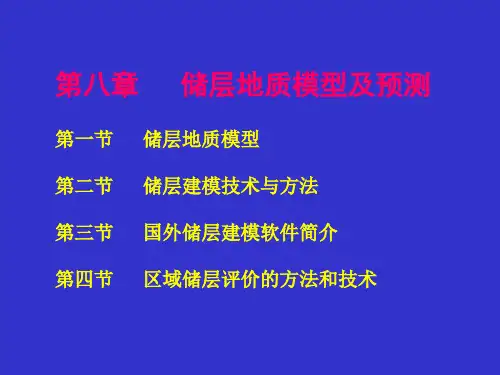 第八章　　储层地质模型及预测

第一节　　储层地质模型

第二节　　储层建模技术与方法

第三节　　国外储层建模软件简介

第四节　　区域储层评价的方法和技术